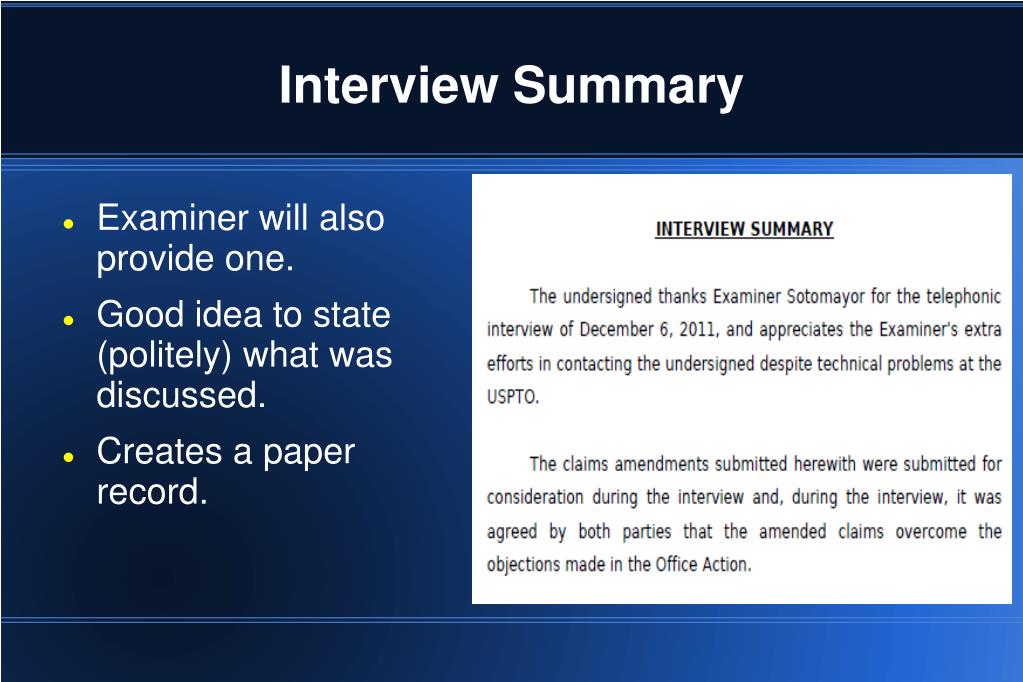 Interview Summary

- Examiner will also provide one.
- Good idea to state (politely) what was discussed.
- Creates a paper record.

INTERVIEW SUMMARY

The undersigned thanks Examiner Sotomayor for the telephonic interview of December 6, 2011, and appreciates the Examiner's extra efforts in contacting the undersigned despite technical problems at the USPTO.

The claims amendments submitted herewith were submitted for consideration during the interview and, during the interview, it was agreed by both parties that the amended claims overcome the objections made in the Office Action.